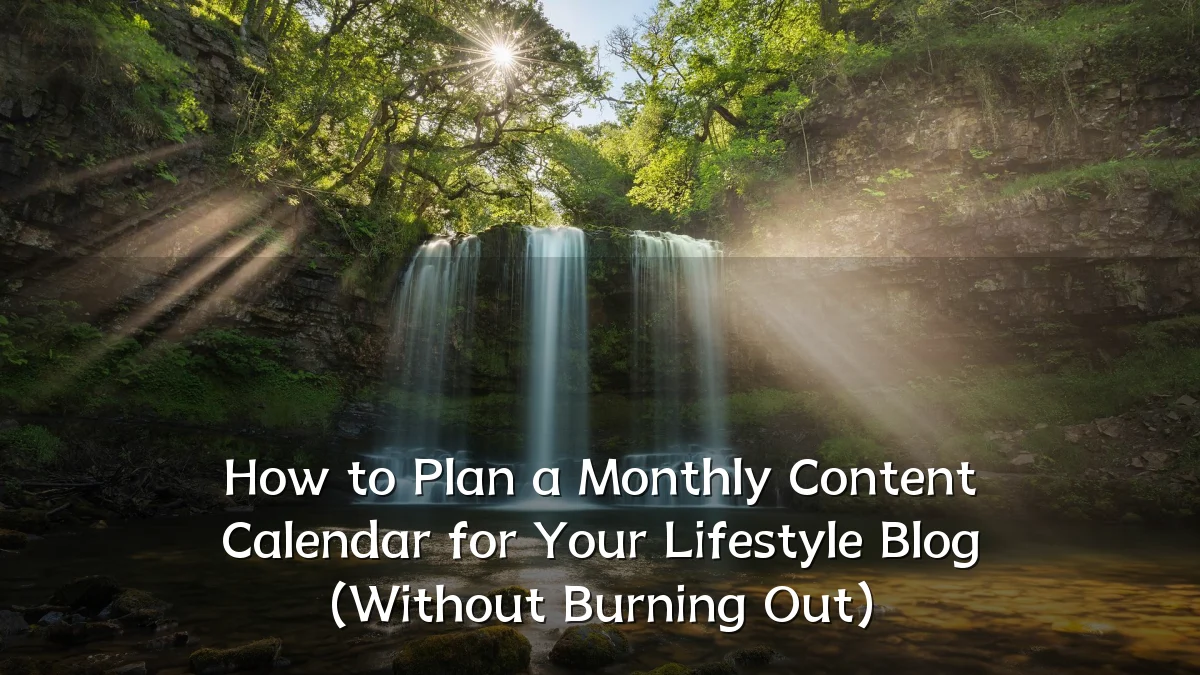 How to Plan a Monthly Content Calendar for Your Lifestyle Blog (Without Burning Out)